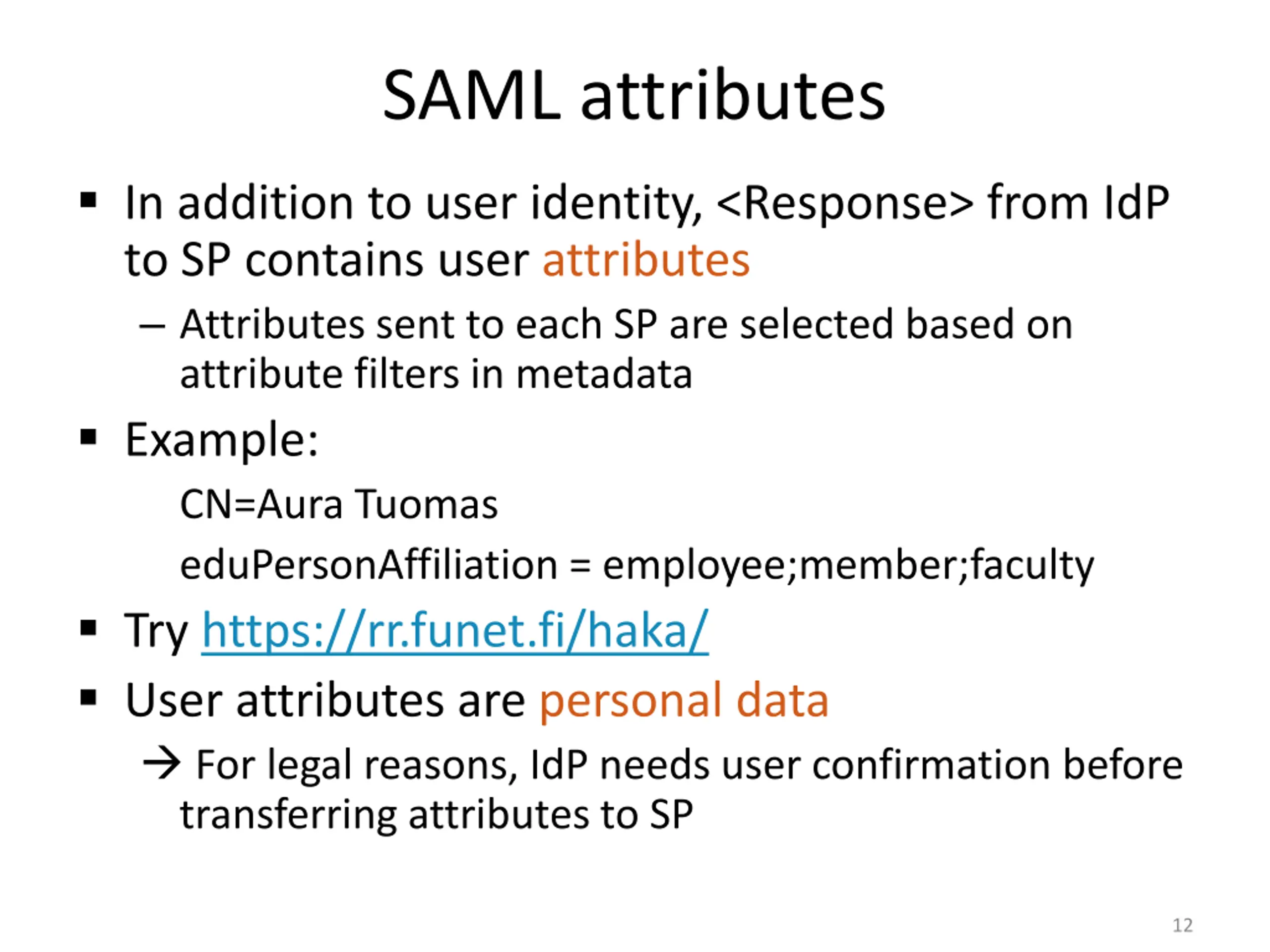 SAML attributes

▪ In addition to user identity, <Response> from IdP to SP contains user attributes

– Attributes sent to each SP are selected based on attribute filters in metadata

▪ Example:

CN=Aura Tuomas

eduPersonAffiliation = employee;member;faculty

▪ Try https://rr.funet.fi/haka/

▪ User attributes are personal data

→ For legal reasons, IdP needs user confirmation before transferring attributes to SP

12